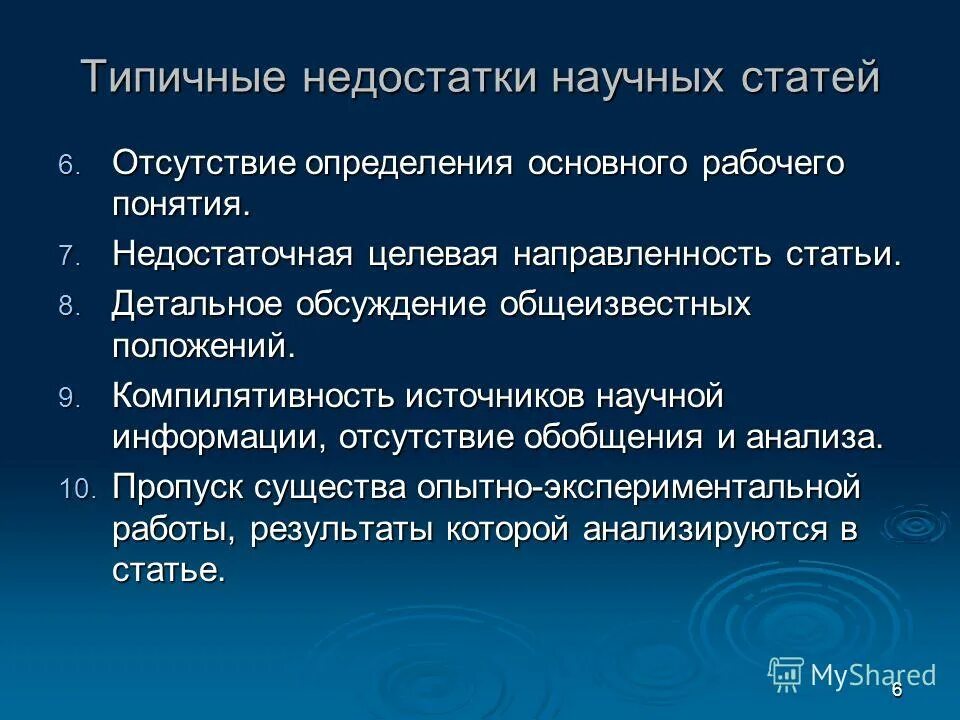 Типичные недостатки научных статей

6. Отсутствие определения основного рабочего понятия.

7. Недостаточная целевая направленность статьи.

8. Детальное обсуждение общеизвестных положений.

9. Компилятивность источников научной информации, отсутствие обобщения и анализа.

10. Пропуск существа опытно-экспериментальной работы, результаты которой анализируются в статье.

MyShared

6